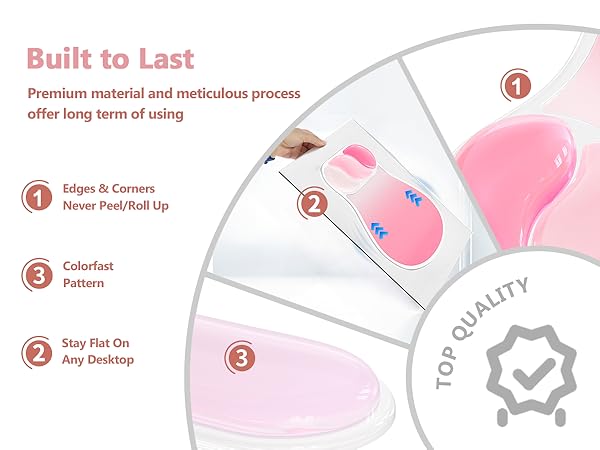 Built to Last

Premium material and meticulous process offer long term of using

1 Edges & Corners Never Peel/Roll Up

3 Colorfast Pattern

2 Stay Flat On Any Desktop

1

2

3

TOP QUALITY